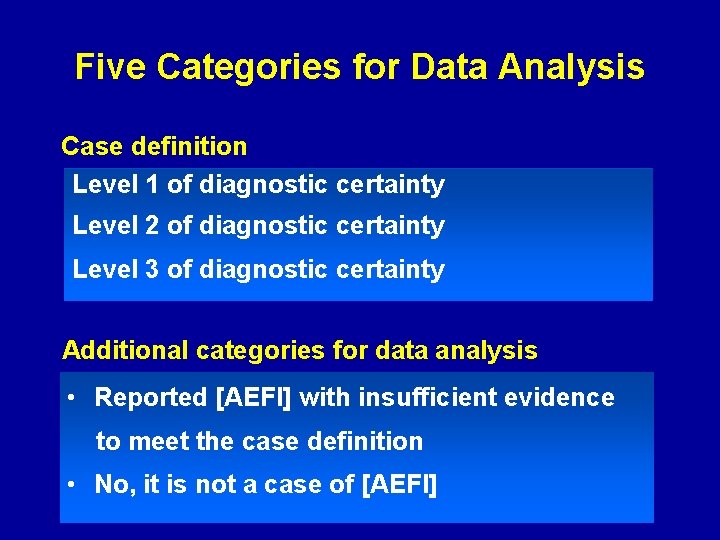 Five Categories for Data Analysis

Case definition

Level 1 of diagnostic certainty
Level 2 of diagnostic certainty
Level 3 of diagnostic certainty

Additional categories for data analysis

• Reported [AEFI] with insufficient evidence to meet the case definition
• No, it is not a case of [AEFI]